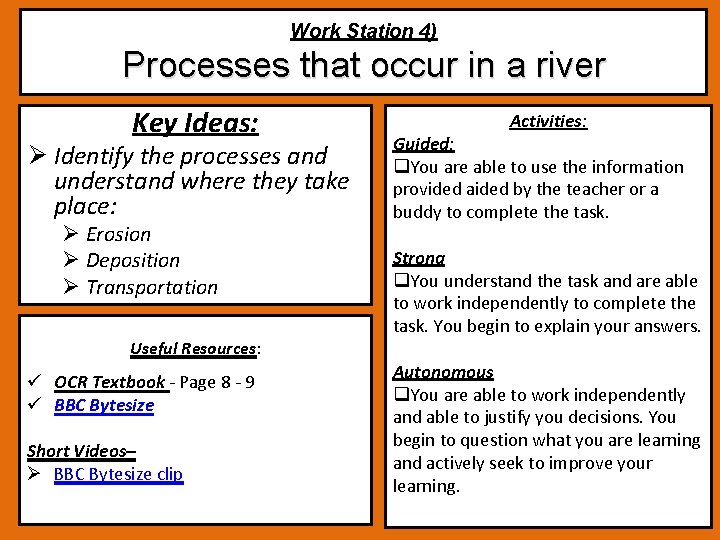 Work Station 4)

Processes that occur in a river

Key Ideas:

➢ Identify the processes and understand where they take place:

➢ Erosion

➢ Deposition

➢ Transportation

Useful Resources:

✓ OCR Textbook - Page 8 - 9

✓ BBC Bytesize

Short Videos–

➢ BBC Bytesize clip

Activities:

Guided:

❑You are able to use the information provided aided by the teacher or a buddy to complete the task.

Strong

❑You understand the task and are able to work independently to complete the task. You begin to explain your answers.

Autonomous

❑You are able to work independently and able to justify you decisions. You begin to question what you are learning and actively seek to improve your learning.